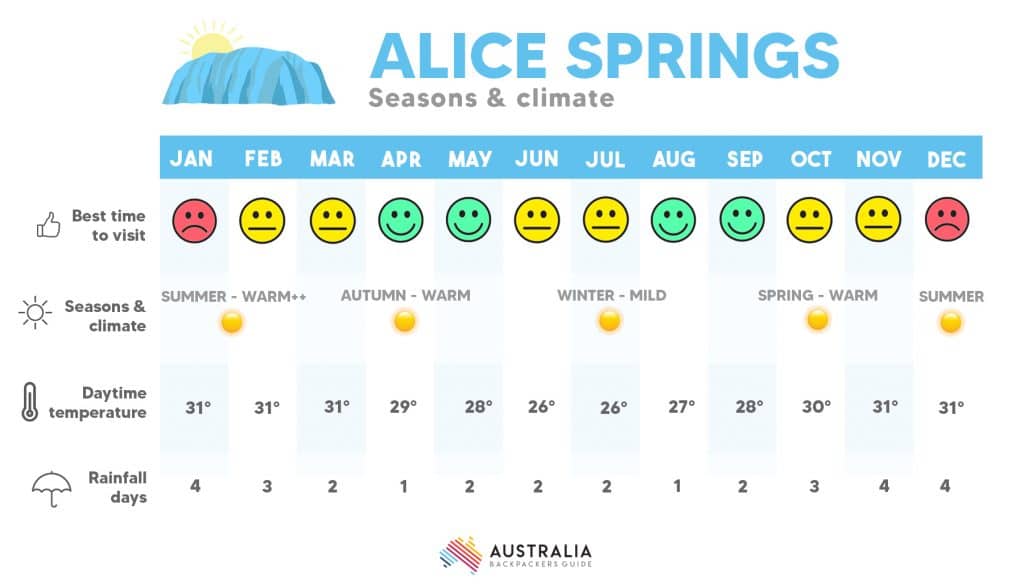 ALICE SPRINGS
Seasons & climate

| | JAN | FEB | MAR | APR | MAY | JUN | JUL | AUG | SEP | OCT | NOV | DEC |
|---|---|---|---|---|---|---|---|---|---|---|---|---|
| Best time to visit | | | | | | | | | | | | |
| Seasons & climate | SUMMER - WARM++ | | AUTUMN - WARM | | | WINTER - MILD | | | SPRING - WARM | | | SUMMER |
| Daytime temperature | 31° | 31° | 31° | 29° | 28° | 26° | 26° | 27° | 28° | 30° | 31° | 31° |
| Rainfall days | 4 | 3 | 2 | 1 | 2 | 2 | 2 | 1 | 2 | 3 | 4 | 4 |

AUSTRALIA
BACKPACKERS GUIDE